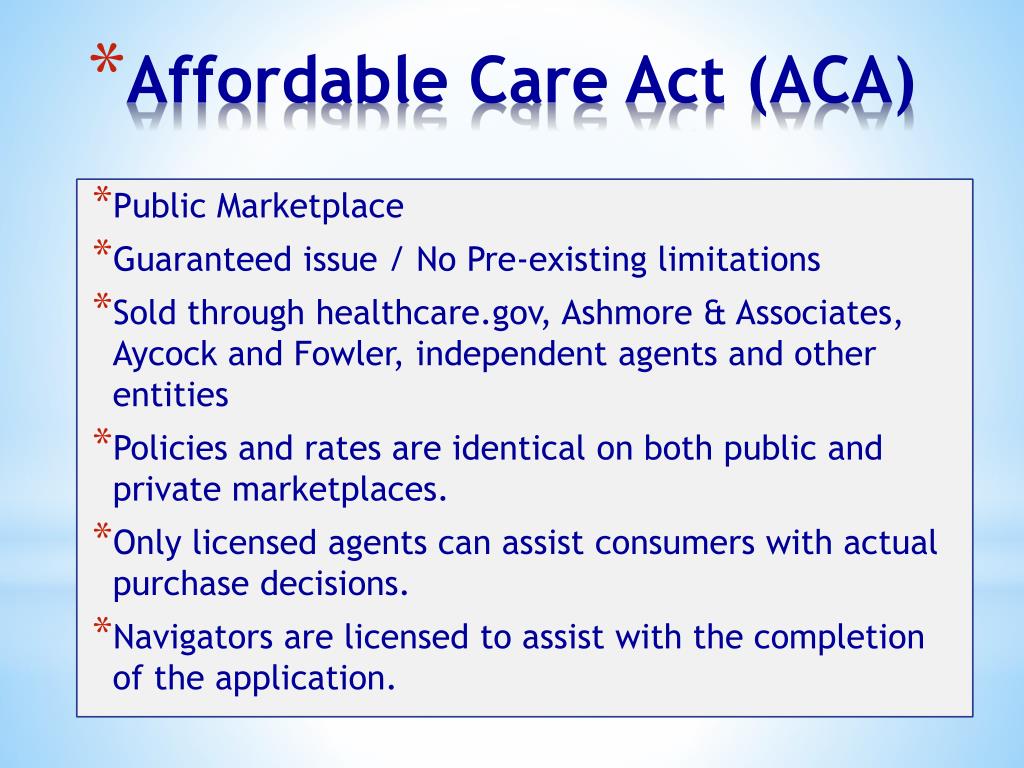 *Affordable Care Act (ACA)

*Public Marketplace

*Guaranteed issue / No Pre-existing limitations

*Sold through healthcare.gov, Ashmore & Associates, Aycock and Fowler, independent agents and other entities

*Policies and rates are identical on both public and private marketplaces.

*Only licensed agents can assist consumers with actual purchase decisions.

*Navigators are licensed to assist with the completion of the application.